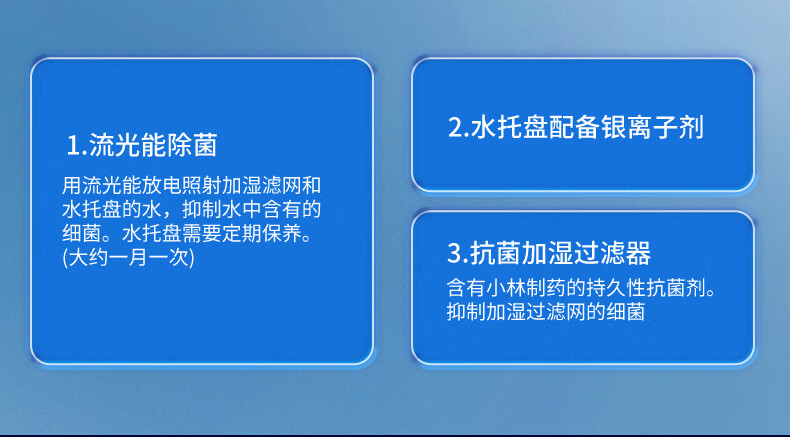 1.流光能除菌

用流光能放电照射加湿滤网和水托盘的水，抑制水中含有的细菌。水托盘需要定期保养。(大约一月一次)

2.水托盘配备银离子剂

3.抗菌加湿过滤器

含有小林制药的持久性抗菌剂。抑制加湿过滤网的细菌